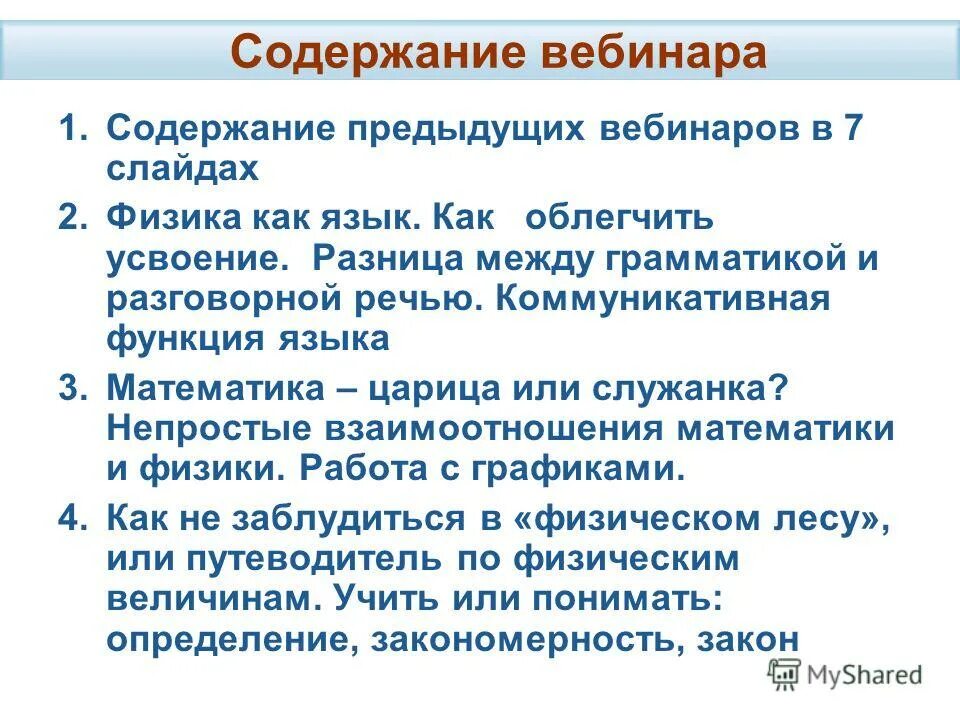 Содержание вебинара

1. Содержание предыдущих вебинаров в 7 слайдах
2. Физика как язык. Как облегчить усвоение. Разница между грамматикой и разговорной речью. Коммуникативная функция языка
3. Математика – царица или служанка? Непростые взаимоотношения математики и физики. Работа с графиками.
4. Как не заблудиться в «физическом лесу», или путеводитель по физическим величинам. Учить или понимать: определение, закономерность, закон

MyShared